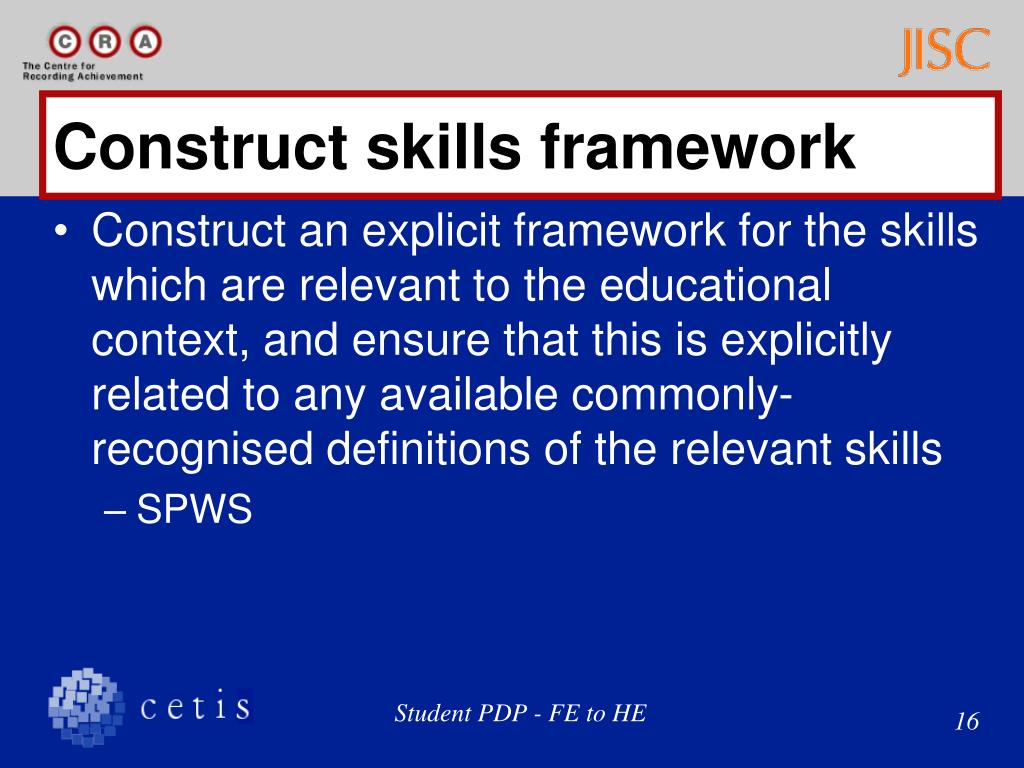 C R A
The Centre for Recording Achievement

JISC

Construct skills framework

• Construct an explicit framework for the skills which are relevant to the educational context, and ensure that this is explicitly related to any available commonly-recognised definitions of the relevant skills
– SPWS

cetis

Student PDP - FE to HE

16